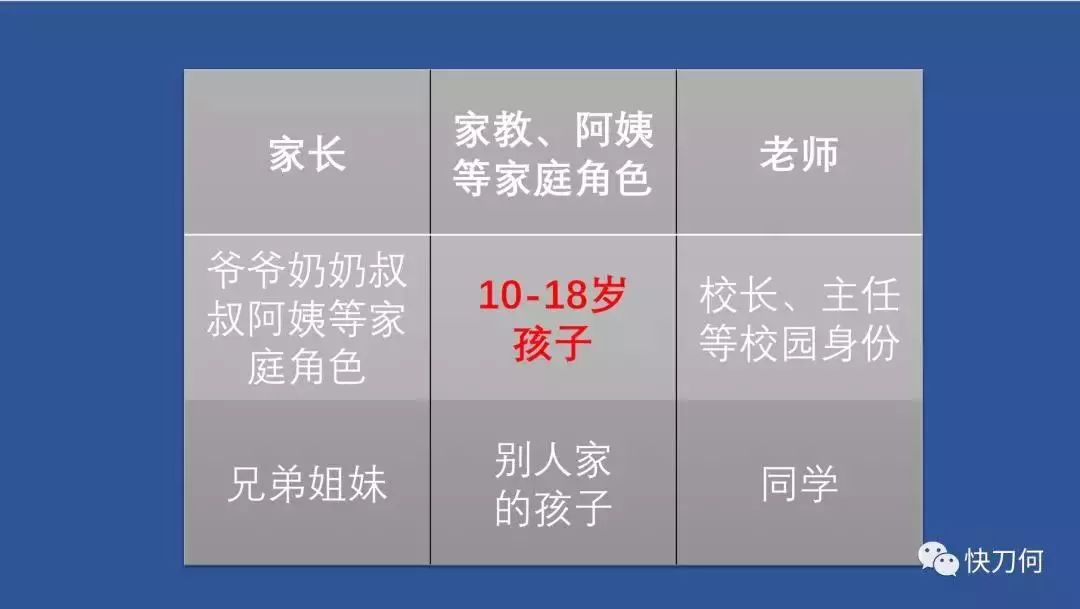 | 家长 | 家教、阿姨等家庭角色 | 老师 |
|---|---|---|
| 爷爷奶奶叔叔阿姨等家庭角色 | 10-18岁孩子 | 校长、主任等校园身份 |
| 兄弟姐妹 | 别人家的孩子 | 同学 |

快刀何